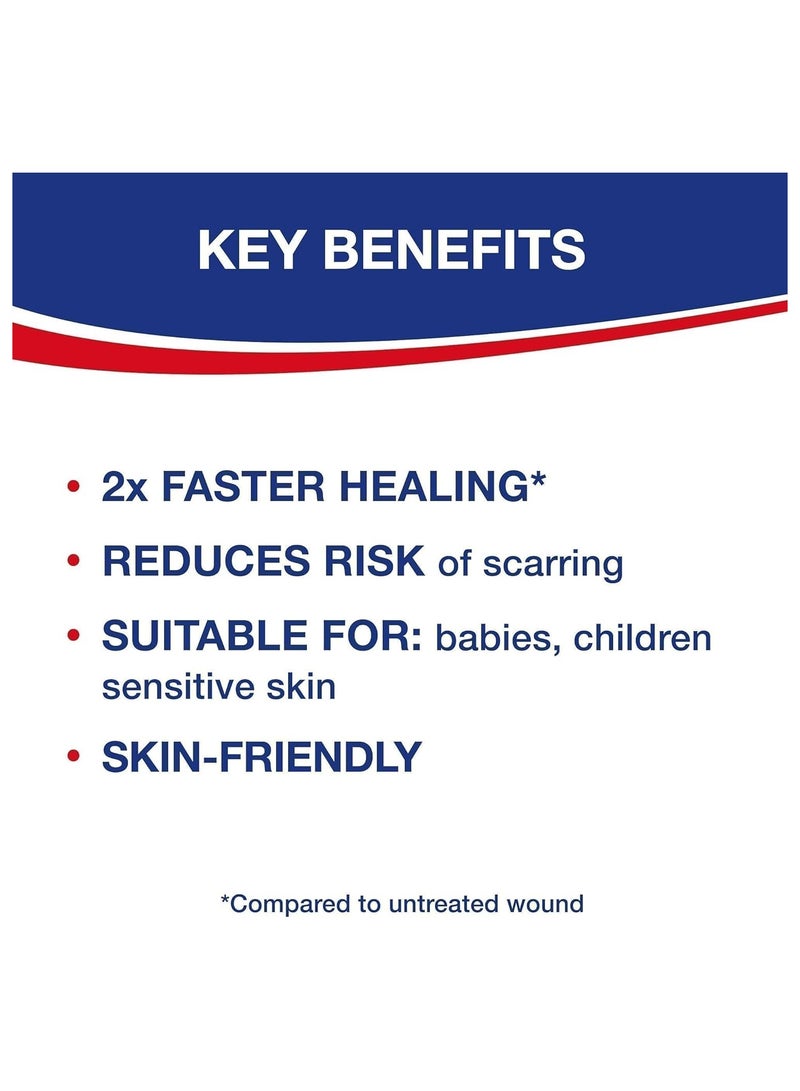 KEY BENEFITS

• 2x FASTER HEALING*

• REDUCES RISK of scarring

• SUITABLE FOR: babies, children sensitive skin

• SKIN-FRIENDLY

*Compared to untreated wound